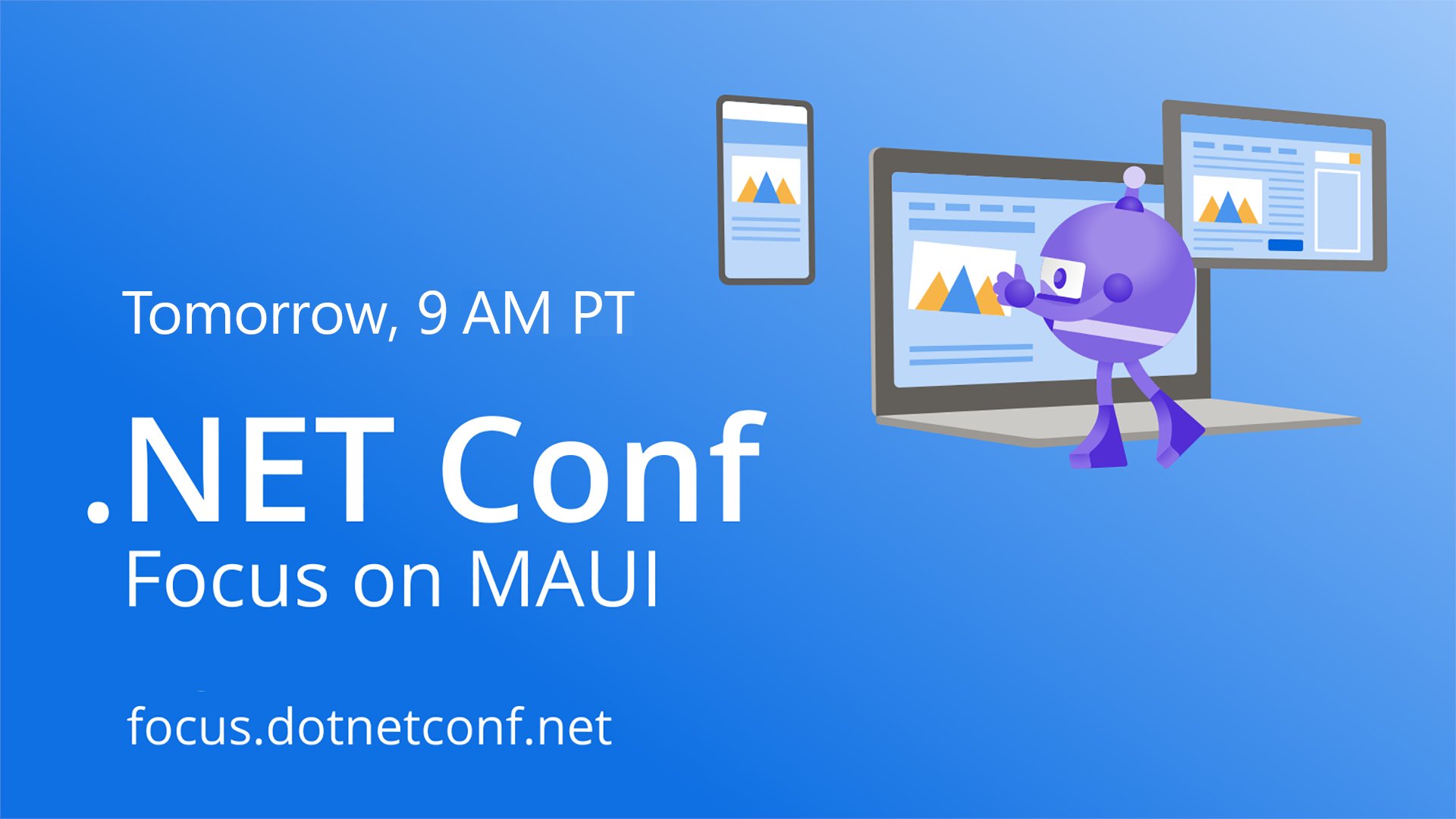 Tomorrow, 9 AM PT

.NET Conf
Focus on MAUI

focus.dotnetconf.net